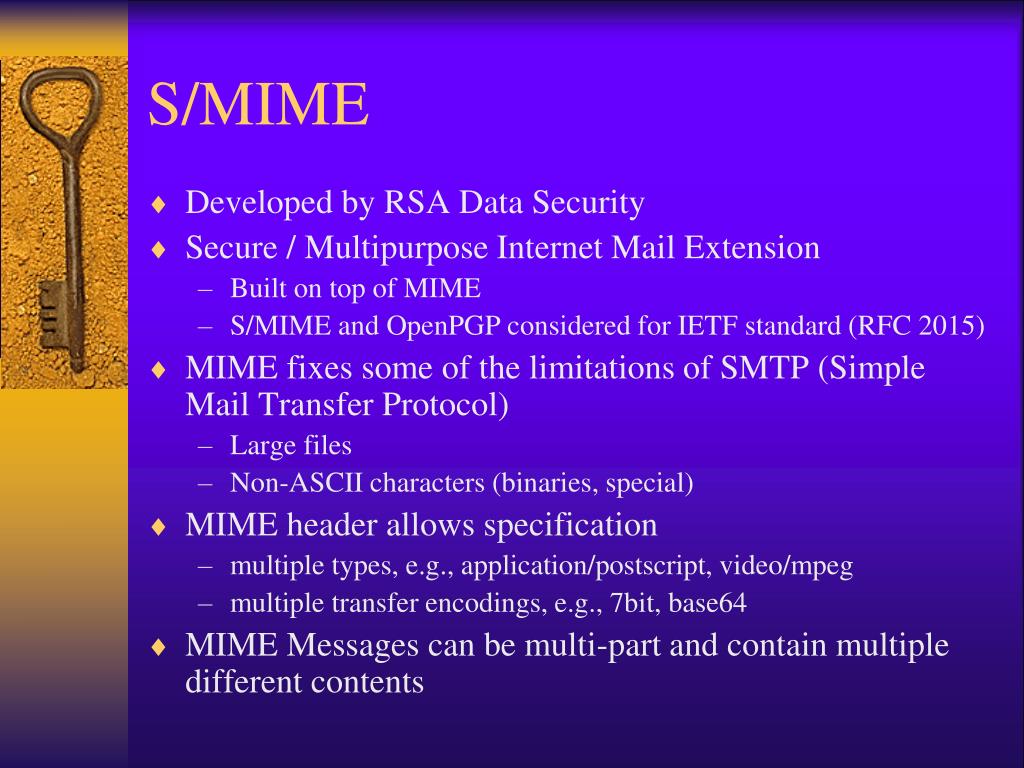 S/MIME

♦ Developed by RSA Data Security
♦ Secure / Multipurpose Internet Mail Extension
  – Built on top of MIME
  – S/MIME and OpenPGP considered for IETF standard (RFC 2015)
♦ MIME fixes some of the limitations of SMTP (Simple Mail Transfer Protocol)
  – Large files
  – Non-ASCII characters (binaries, special)
♦ MIME header allows specification
  – multiple types, e.g., application/postscript, video/mpeg
  – multiple transfer encodings, e.g., 7bit, base64
♦ MIME Messages can be multi-part and contain multiple different contents